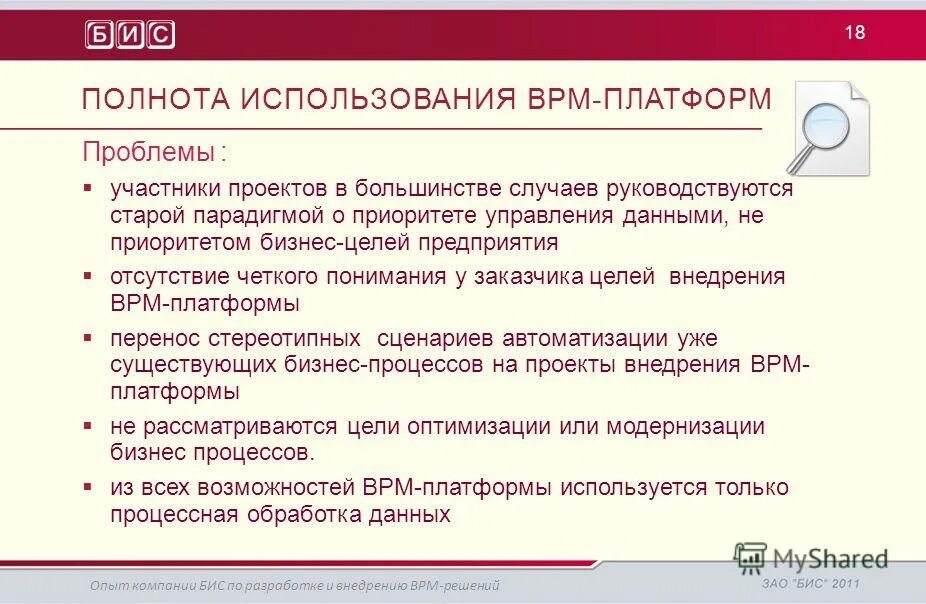 БИС

18

ПОЛНОТА ИСПОЛЬЗОВАНИЯ BPM-ПЛАТФОРМ

Проблемы :

▪ участники проектов в большинстве случаев руководствуются старой парадигмой о приоритете управления данными, не приоритетом бизнес-целей предприятия

▪ отсутствие четкого понимания у заказчика целей внедрения BPM-платформы

▪ перенос стереотипных сценариев автоматизации уже существующих бизнес-процессов на проекты внедрения BPM-платформы

▪ не рассматриваются цели оптимизации или модернизации бизнес процессов.

▪ из всех возможностей BPM-платформы используется только процессная обработка данных

MyShared

Опыт компании БИС по разработке и внедрению BPM-решений

ЗАО "БИС" 2011